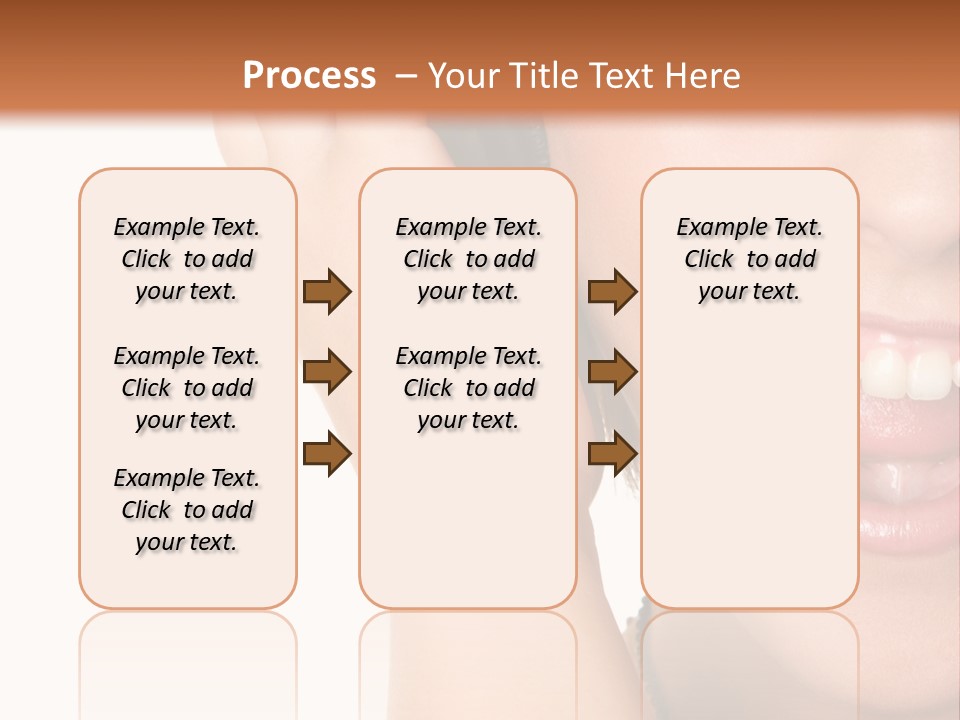 Process – Your Title Text Here

Example Text. Click to add your text.

Example Text. Click to add your text.

Example Text. Click to add your text.

Example Text. Click to add your text.

Example Text. Click to add your text.

Example Text. Click to add your text.